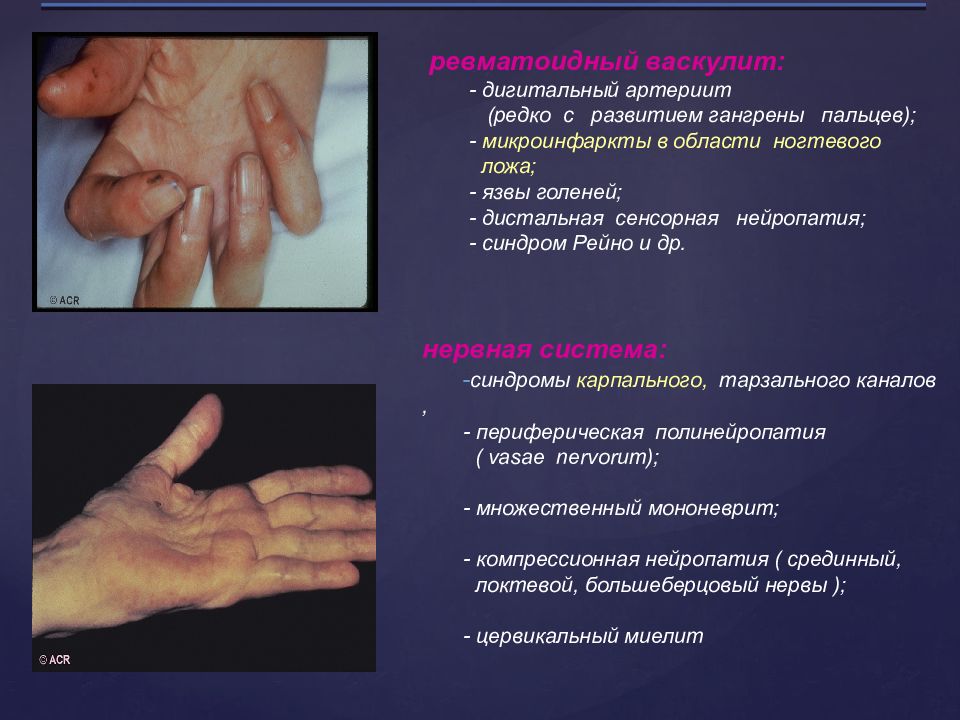 © ACR

ревматоидный васкулит:
- дигитальный артериит (редко с развитием гангрены пальцев);
- микроинфаркты в области ногтевого ложа;
- язвы голеней;
- дистальная сенсорная нейропатия;
- синдром Рейно и др.

© ACR

нервная система:
-синдромы карпального, тарзального каналов ,
- периферическая полинейропатия ( vasae nervorum);

- множественный мононеврит;

- компрессионная нейропатия ( срединный, локтевой, большеберцовый нервы );

- цервикальный миелит